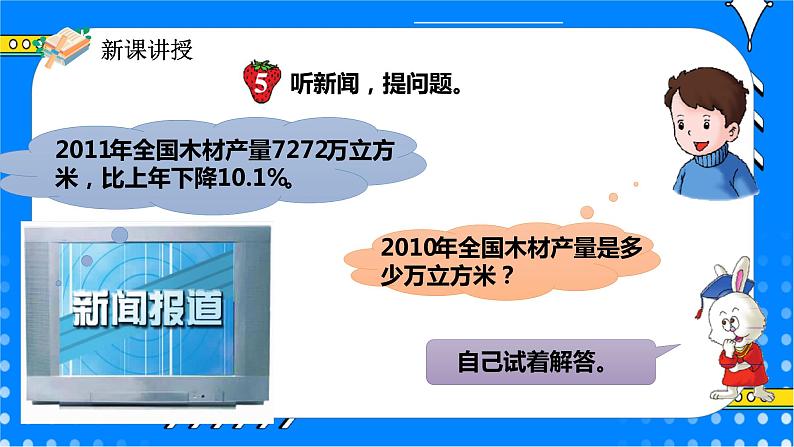 新课讲授

5 听新闻，提问题。

2011年全国木材产量7272万立方米，比上年下降10.1%。

新闻报道

2010年全国木材产量是多少万立方米？

自己试着解答。